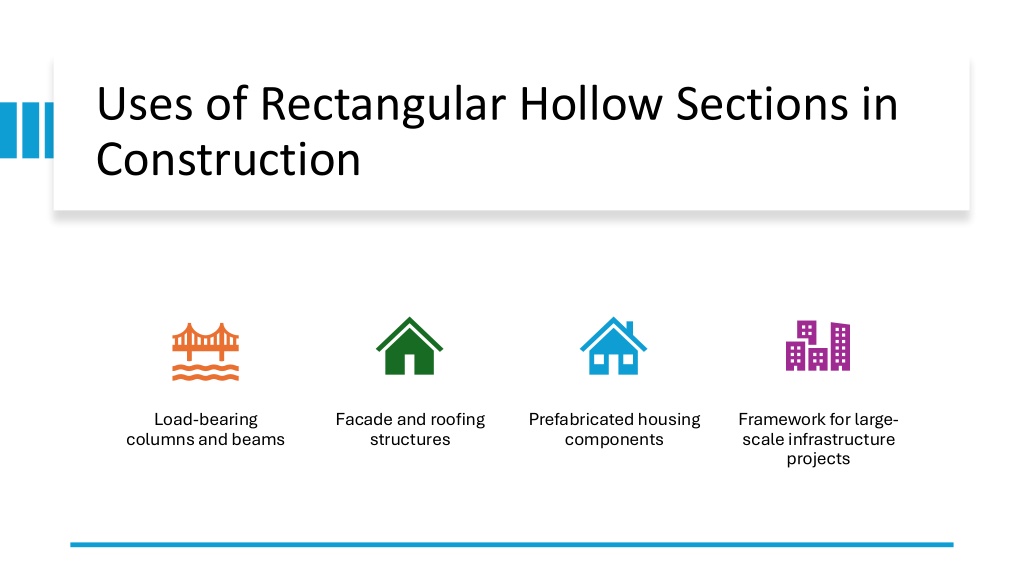 Uses of Rectangular Hollow Sections in Construction

Load-bearing columns and beams

Facade and roofing structures

Prefabricated housing components

Framework for large-scale infrastructure projects